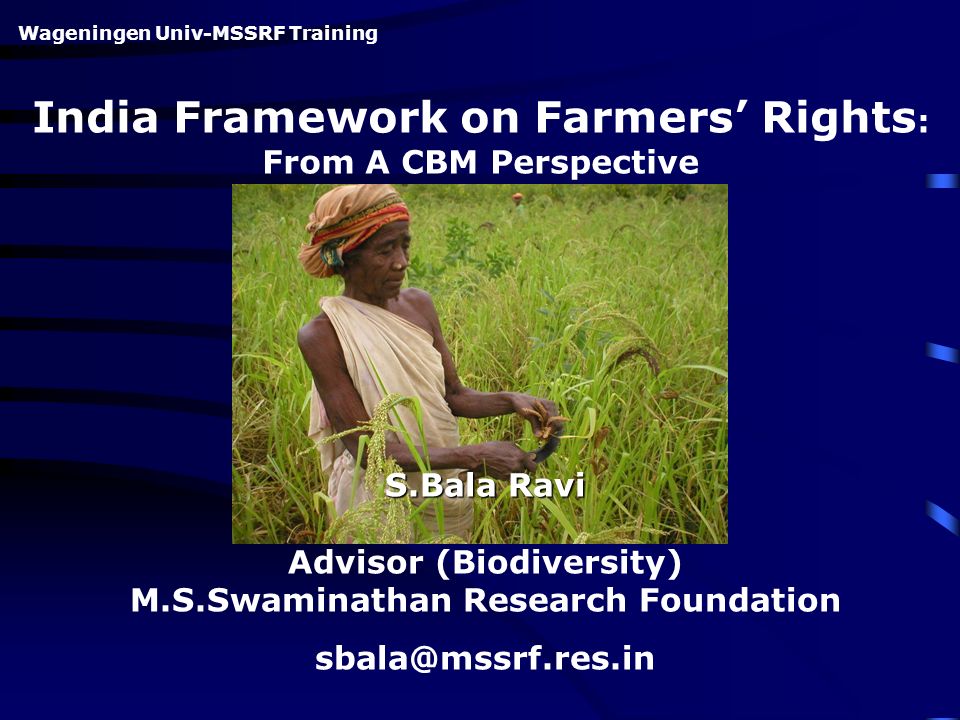 Wageningen Univ-MSSRF Training

India Framework on Farmers' Rights: From A CBM Perspective

S.Bala Ravi

Advisor (Biodiversity)
M.S.Swaminathan Research Foundation

sbala@mssrf.res.in